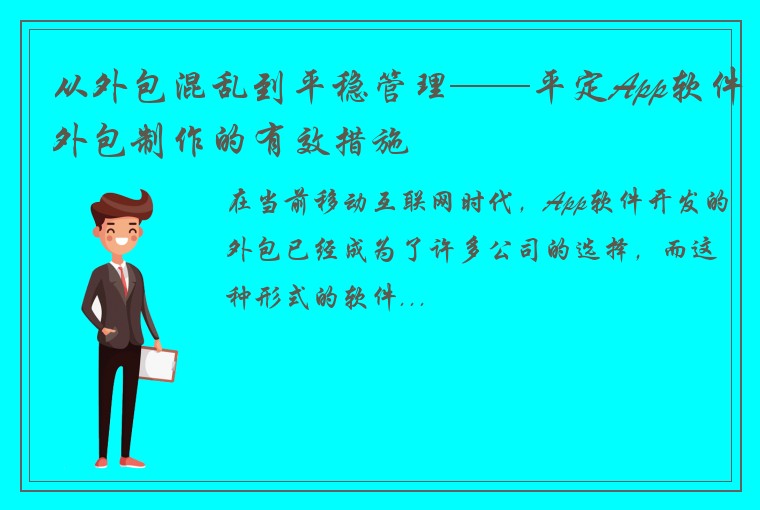 从外包混乱到平稳管理——平定App软件外包制作的有效措施

在当前移动互联网时代，App软件开发的外包已经成为了许多公司的选择，而这种形式的软件...